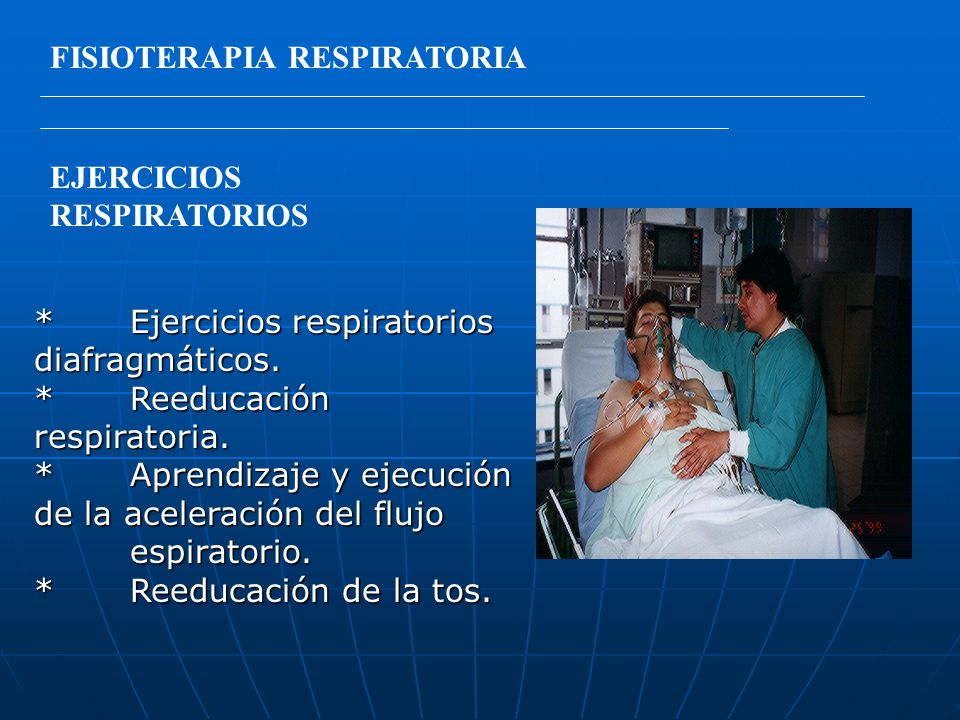 FISIOTERAPIA RESPIRATORIA

EJERCICIOS RESPIRATORIOS

* Ejercicios respiratorios diafragmáticos.
* Reeducación respiratoria.
* Aprendizaje y ejecución de la aceleración del flujo espiratorio.
* Reeducación de la tos.